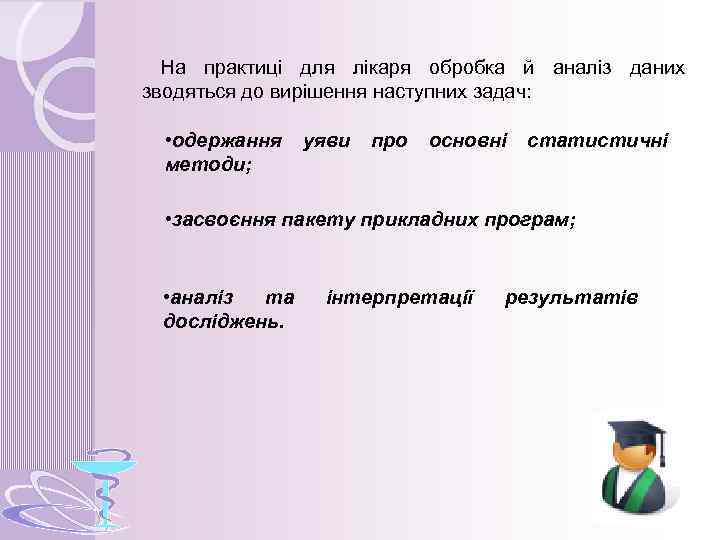 На практиці для лікаря обробка й аналіз даних зводяться до вирішення наступних задач:

•одержання уяви про основні статистичні методи;

•засвоєння пакету прикладних програм;

•аналіз та інтерпретації результатів досліджень.